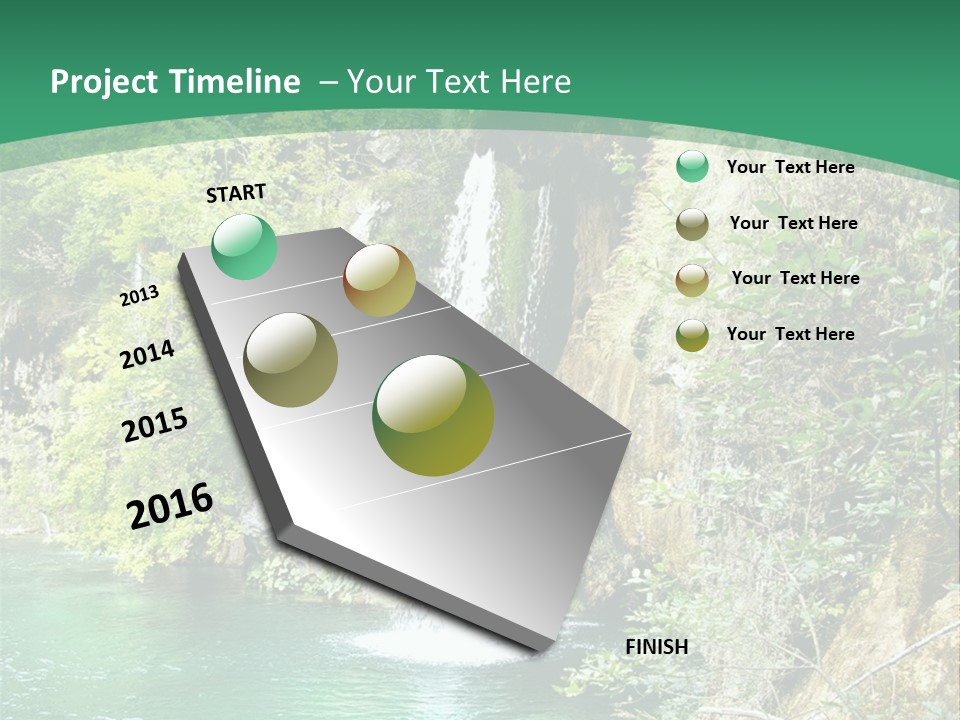 Project Timeline – Your Text Here

START

2013

2014

2015

2016

FINISH

Your Text Here

Your Text Here

Your Text Here

Your Text Here